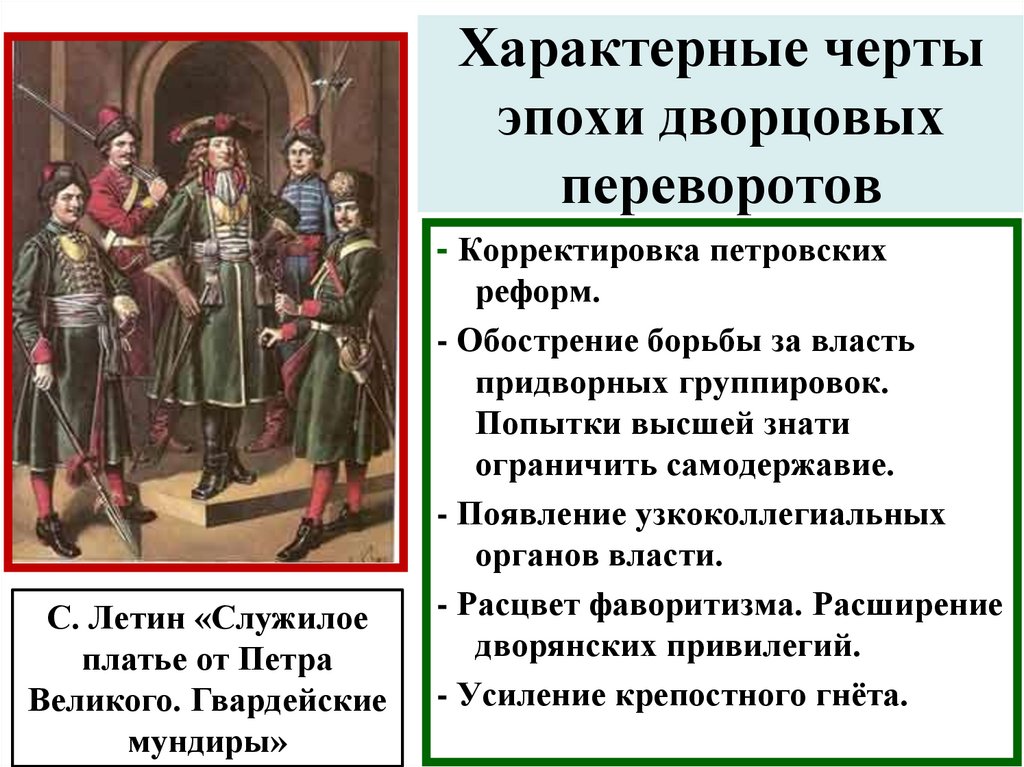 Характерные черты эпохи дворцовых переворотов

- Корректировка петровских реформ.

- Обострение борьбы за власть придворных группировок. Попытки высшей знати ограничить самодержавие.

- Появление узкоколлегиальных органов власти.

- Расцвет фаворитизма. Расширение дворянских привилегий.

- Усиление крепостного гнёта.

С. Летин «Служилое платье от Петра Великого. Гвардейские мундиры»